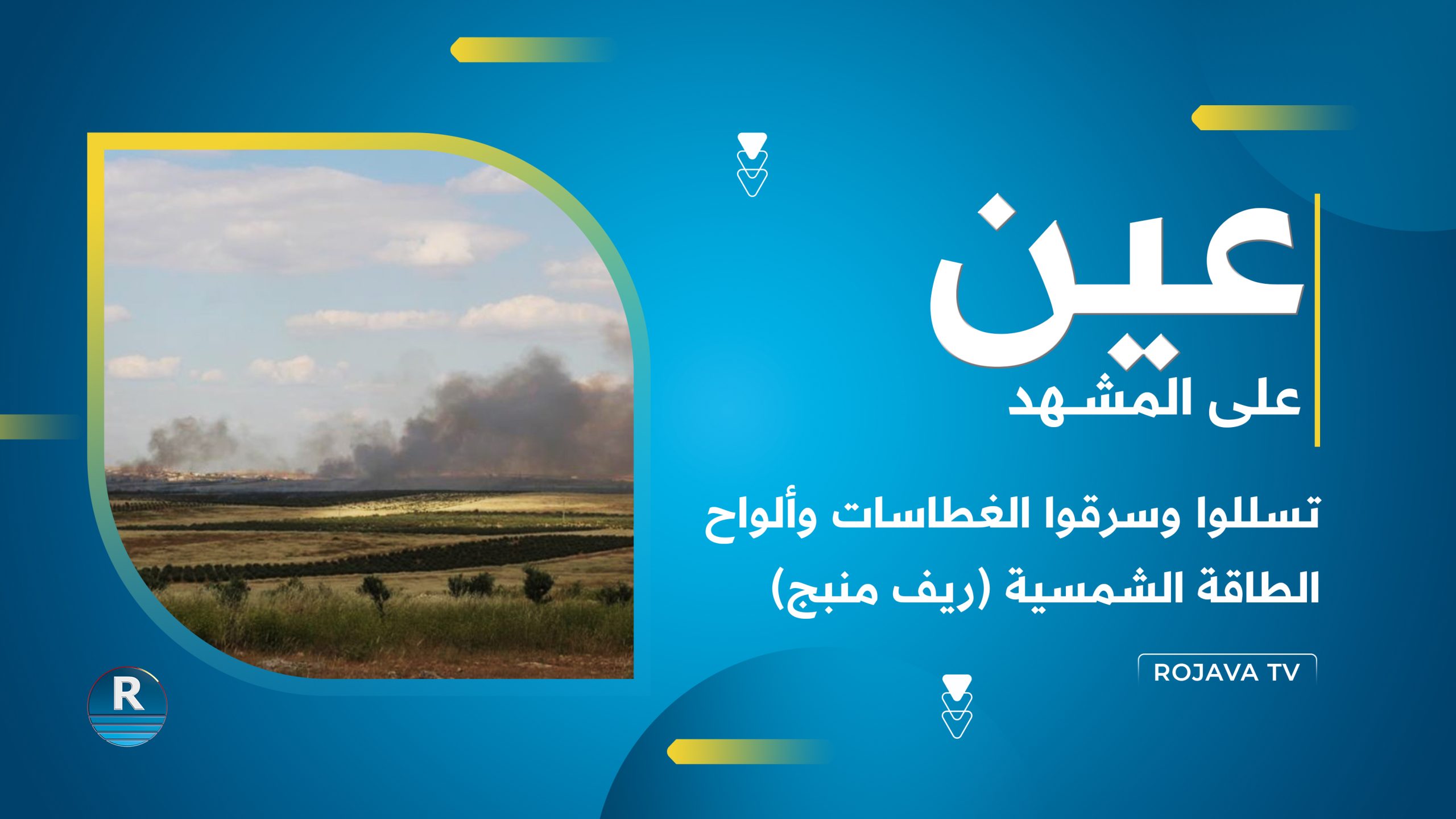 عين
على المشهد

تسللوا وسرقوا الغطاسات وألواح الطاقة الشمسية (ريف منبج)

ROJAVA TV

R